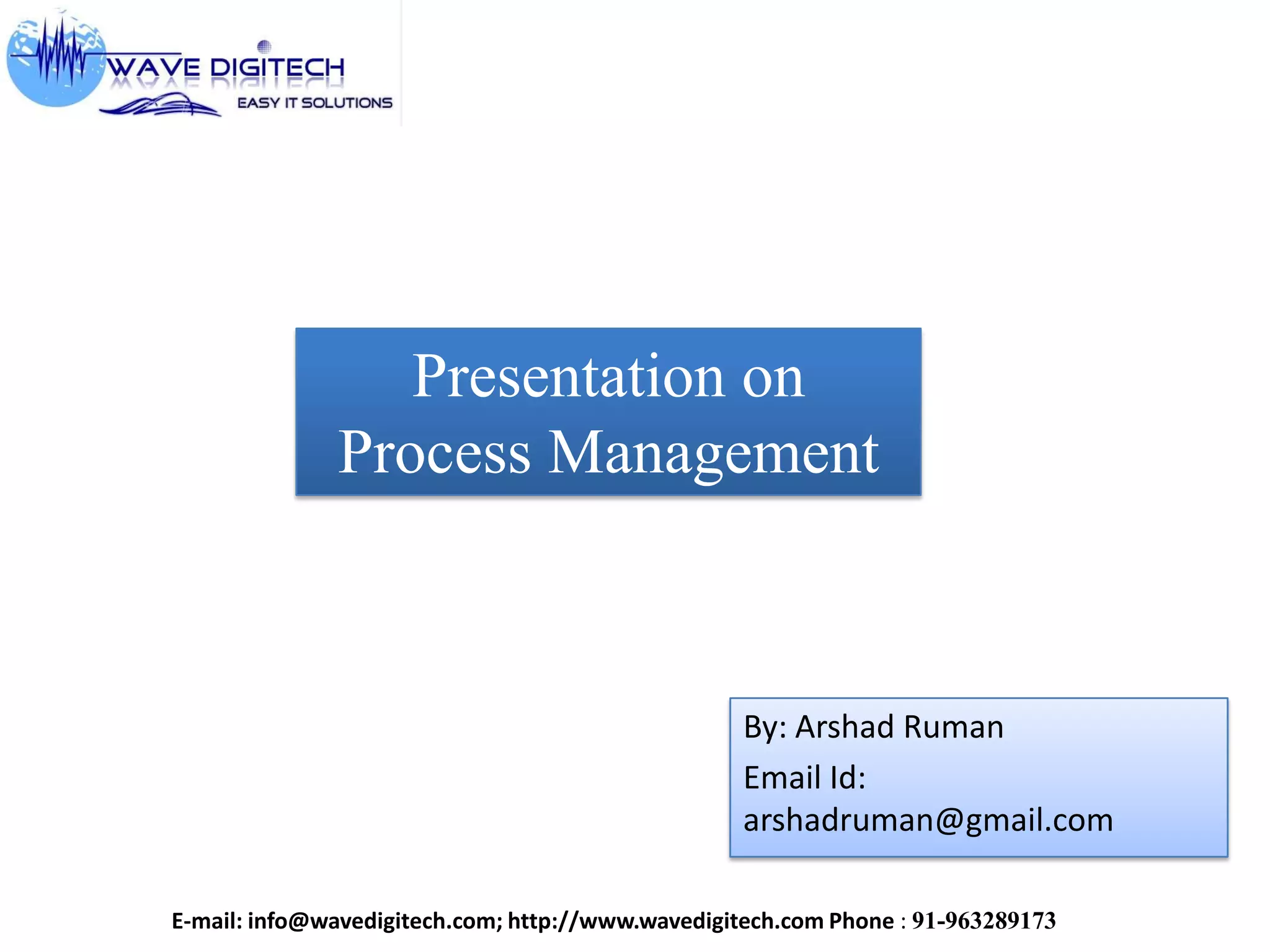 WAVE DIGITECH
EASY IT SOLUTIONS

Presentation on
Process Management

By: Arshad Ruman

Email Id: arshadruman@gmail.com

E-mail: info@wavedigitech.com; http://www.wavedigitech.com Phone : 91-963289173